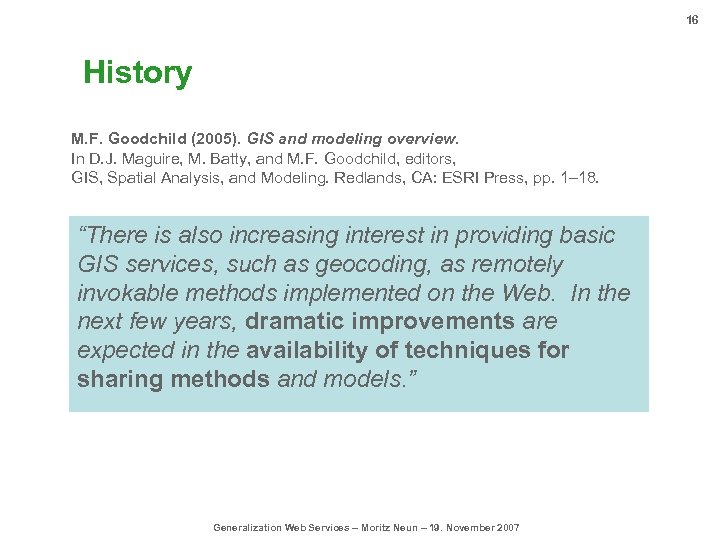 16

History

M.F. Goodchild (2005). GIS and modeling overview.
In D.J. Maguire, M. Batty, and M.F. Goodchild, editors,
GIS, Spatial Analysis, and Modeling. Redlands, CA: ESRI Press, pp. 1–18.

“There is also increasing interest in providing basic GIS services, such as geocoding, as remotely invokable methods implemented on the Web. In the next few years, dramatic improvements are expected in the availability of techniques for sharing methods and models.”

Generalization Web Services – Moritz Neun – 19. November 2007